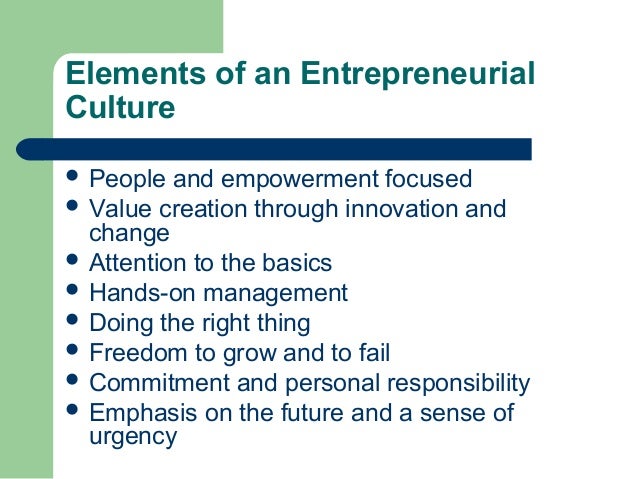 Elements of an Entrepreneurial Culture

• People and empowerment focused
• Value creation through innovation and change
• Attention to the basics
• Hands-on management
• Doing the right thing
• Freedom to grow and to fail
• Commitment and personal responsibility
• Emphasis on the future and a sense of urgency